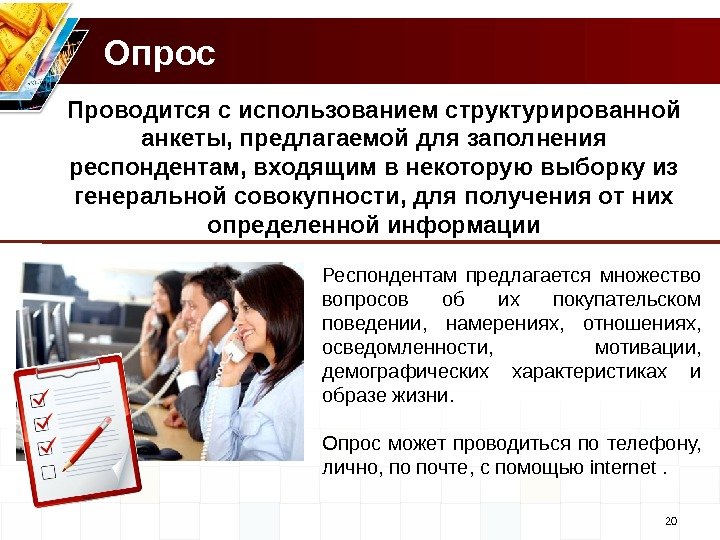 Опрос

Проводится с использованием структурированной анкеты, предлагаемой для заполнения респондентам, входящим в некоторую выборку из генеральной совокупности, для получения от них определенной информации

Респондентам предлагается множество вопросов об их покупательском поведении, намерениях, отношениях, осведомленности, мотивации, демографических характеристиках и образе жизни.

Опрос может проводиться по телефону, лично, по почте, с помощью internet .

20